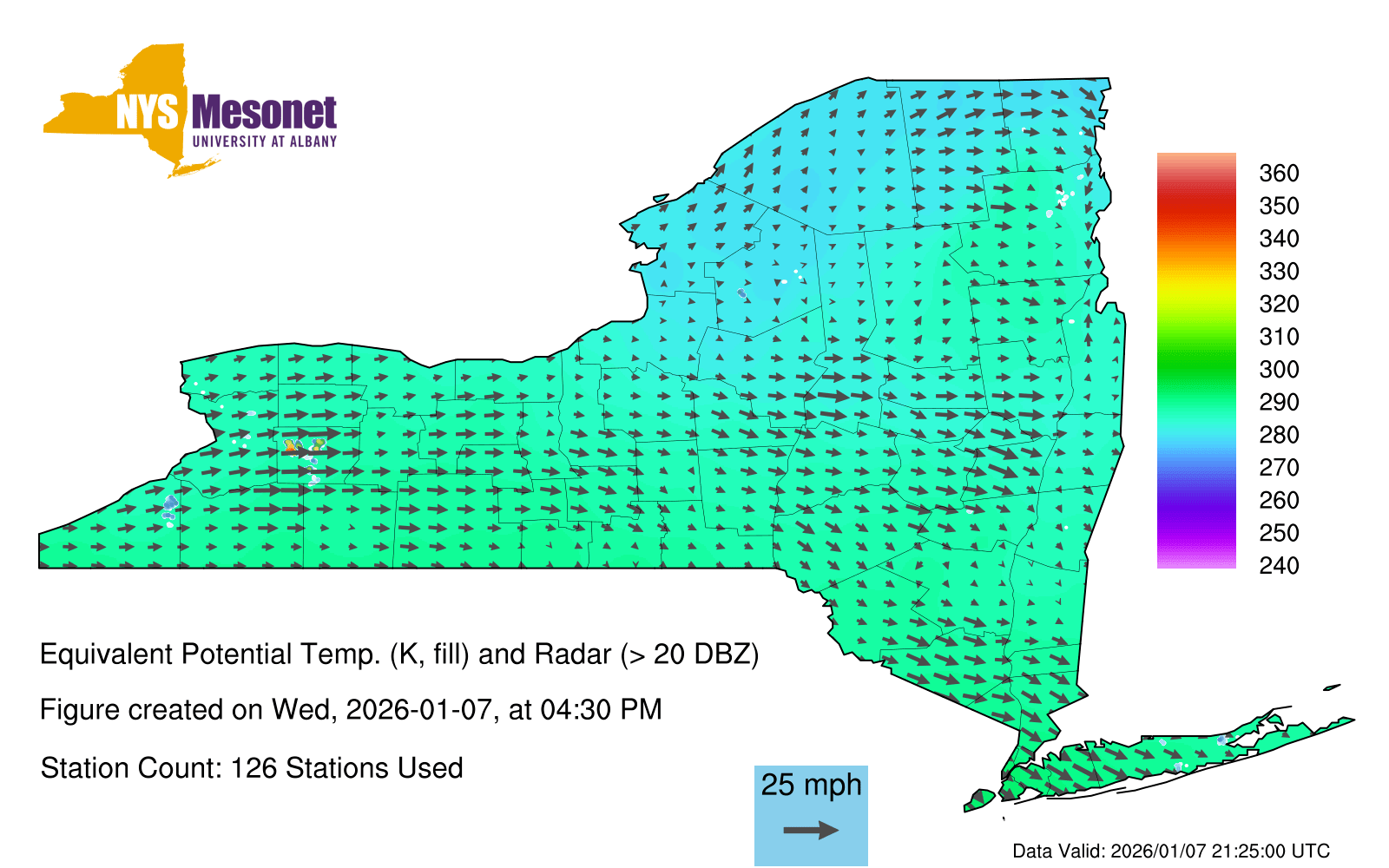 NYS Mesonet
UNIVERSITY AT ALBANY

360
350
340
330
320
310
300
290
280
270
260
250
240

Equivalent Potential Temp. (K, fill) and Radar (> 20 DBZ)

Figure created on Wed, 2026-01-07, at 04:30 PM

Station Count: 126 Stations Used

25 mph

Data Valid: 2026/01/07 21:25:00 UTC